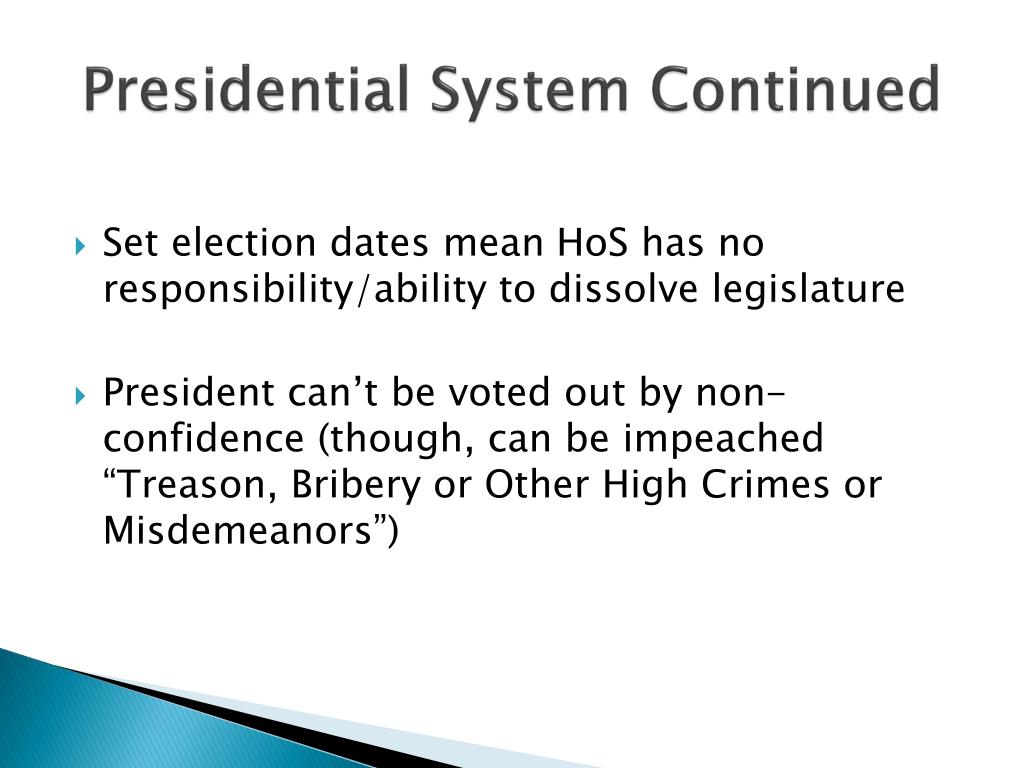 Presidential System Continued

Set election dates mean HoS has no responsibility/ability to dissolve legislature

President can’t be voted out by non-confidence (though, can be impeached “Treason, Bribery or Other High Crimes or Misdemeanors”)